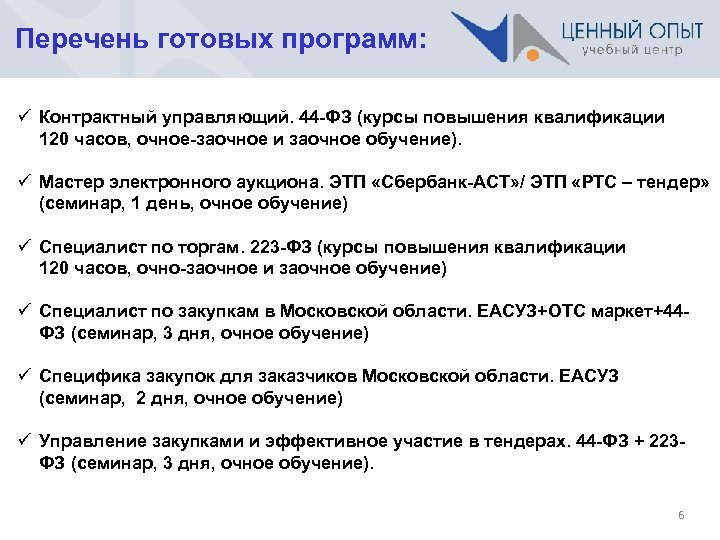 Перечень готовых программ:

ЦЕННЫЙ ОПЫТ
учебный центр

✓ Контрактный управляющий. 44-ФЗ (курсы повышения квалификации 120 часов, очное-заочное и заочное обучение).

✓ Мастер электронного аукциона. ЭТП «Сбербанк-АСТ»/ ЭТП «РТС – тендер» (семинар, 1 день, очное обучение)

✓ Специалист по торгам. 223-ФЗ (курсы повышения квалификации 120 часов, очно-заочное и заочное обучение)

✓ Специалист по закупкам в Московской области. ЕАСУЗ+ОТС маркет+44-ФЗ (семинар, 3 дня, очное обучение)

✓ Специфика закупок для заказчиков Московской области. ЕАСУЗ (семинар, 2 дня, очное обучение)

✓ Управление закупками и эффективное участие в тендерах. 44-ФЗ + 223-ФЗ (семинар, 3 дня, очное обучение).

6